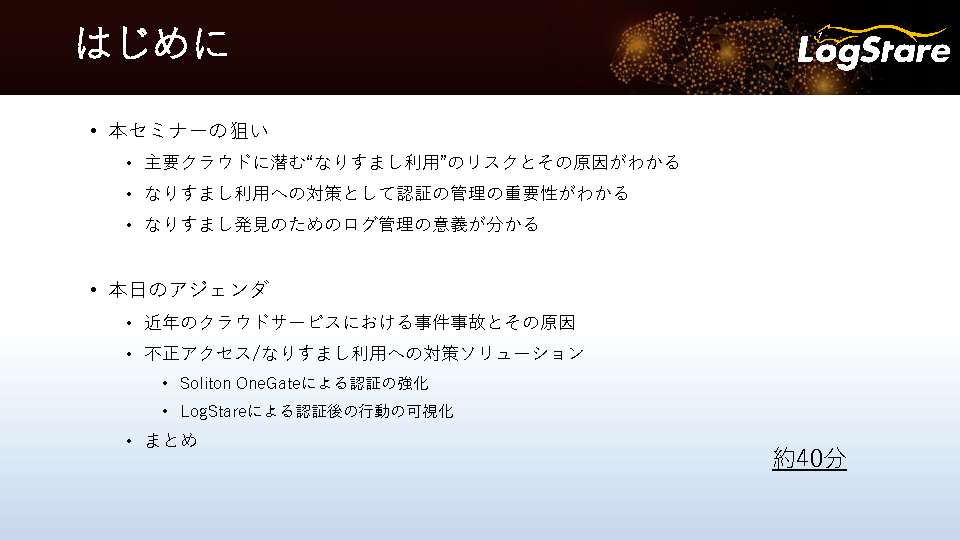 はじめに

LogStare

• 本セミナーの狙い
  • 主要クラウドに潜む“なりすまし利用”のリスクとその原因がわかる
  • なりすまし利用への対策として認証の管理の重要性がわかる
  • なりすまし発見のためのログ管理の意義が分かる

• 本日のアジェンダ
  • 近年のクラウドサービスにおける事件事故とその原因
  • 不正アクセス/なりすまし利用への対策ソリューション
    • Soliton OneGateによる認証の強化
    • LogStareによる認証後の行動の可視化
  • まとめ

約40分